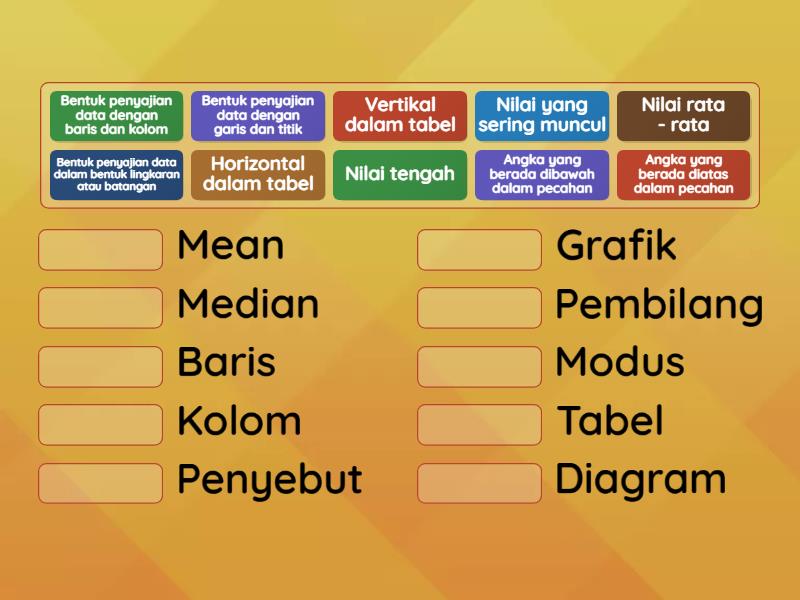 Bentuk penyajian data dengan baris dan kolom

Bentuk penyajian data dengan garis dan titik

Vertikal dalam tabel

Nilai yang sering muncul

Nilai rata - rata

Bentuk penyajian data dalam bentuk lingkaran atau batangan

Horizontal dalam tabel

Nilai tengah

Angka yang berada dibawah dalam pecahan

Angka yang berada diatas dalam pecahan

Mean

Median

Baris

Kolom

Penyebut

Grafik

Pembilang

Modus

Tabel

Diagram